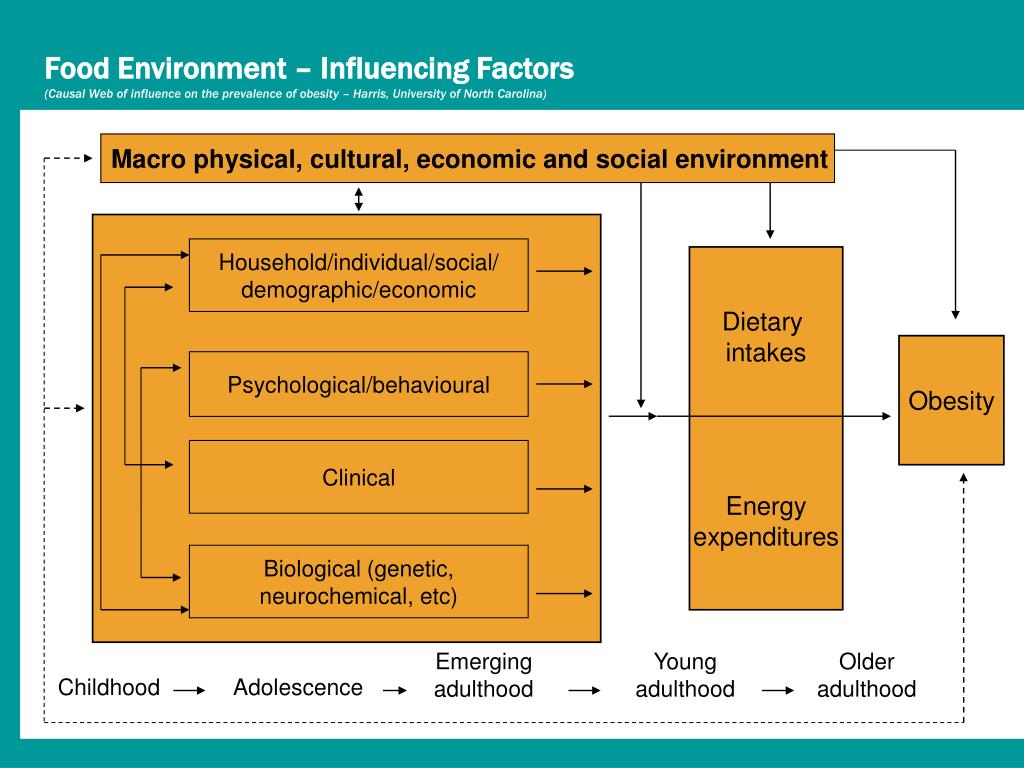 Food Environment – Influencing Factors

(Causal Web of influence on the prevalence of obesity – Harris, University of North Carolina)

Macro physical, cultural, economic and social environment

Household/individual/social/ demographic/economic

Psychological/behavioural

Clinical

Biological (genetic, neurochemical, etc)

Dietary intakes

Energy expenditures

Obesity

Childhood

Adolescence

Emerging adulthood

Young adulthood

Older adulthood